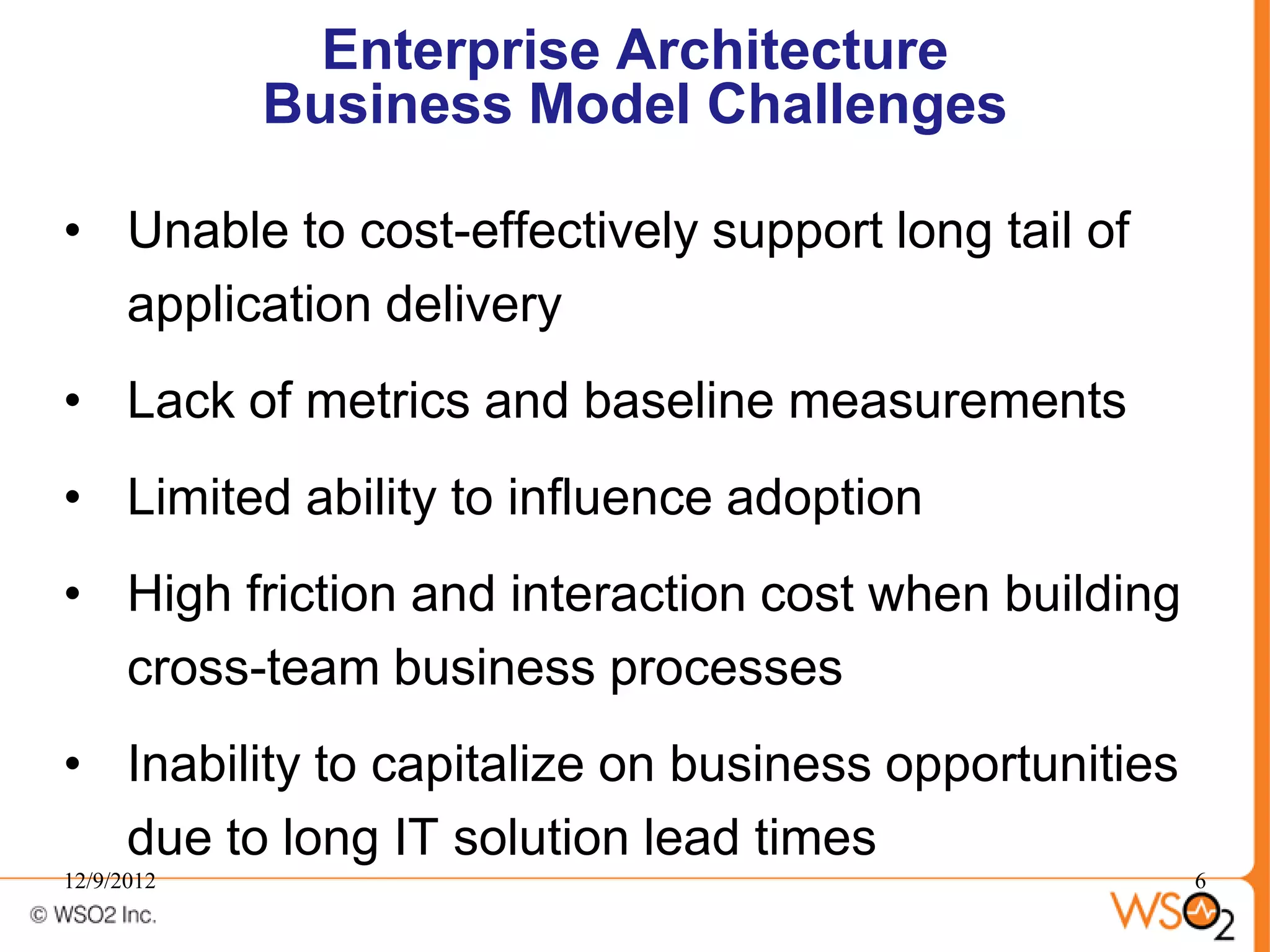 Enterprise Architecture
Business Model Challenges

• Unable to cost-effectively support long tail of application delivery

• Lack of metrics and baseline measurements

• Limited ability to influence adoption

• High friction and interaction cost when building cross-team business processes

• Inability to capitalize on business opportunities due to long IT solution lead times

12/9/2012

6

© WSO2 Inc.

WSO2